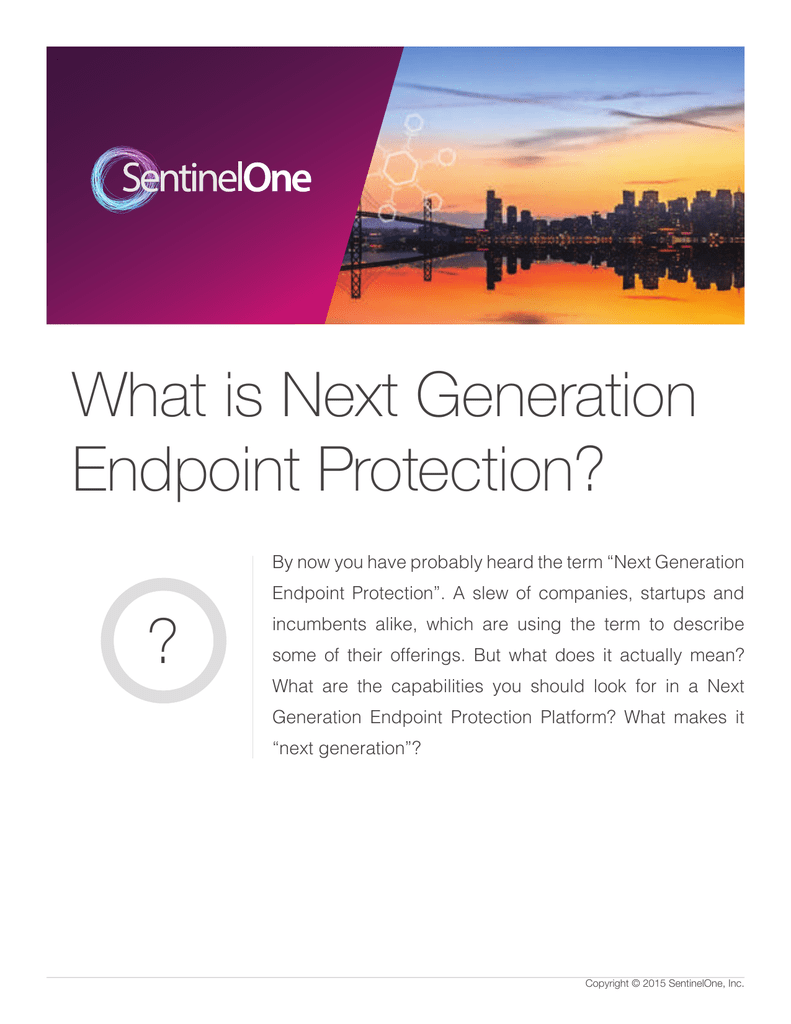 SentinelOne

What is Next Generation Endpoint Protection?

?

By now you have probably heard the term “Next Generation Endpoint Protection”. A slew of companies, startups and incumbents alike, which are using the term to describe some of their offerings. But what does it actually mean? What are the capabilities you should look for in a Next Generation Endpoint Protection Platform? What makes it “next generation”?

Copyright © 2015 SentinelOne, Inc.